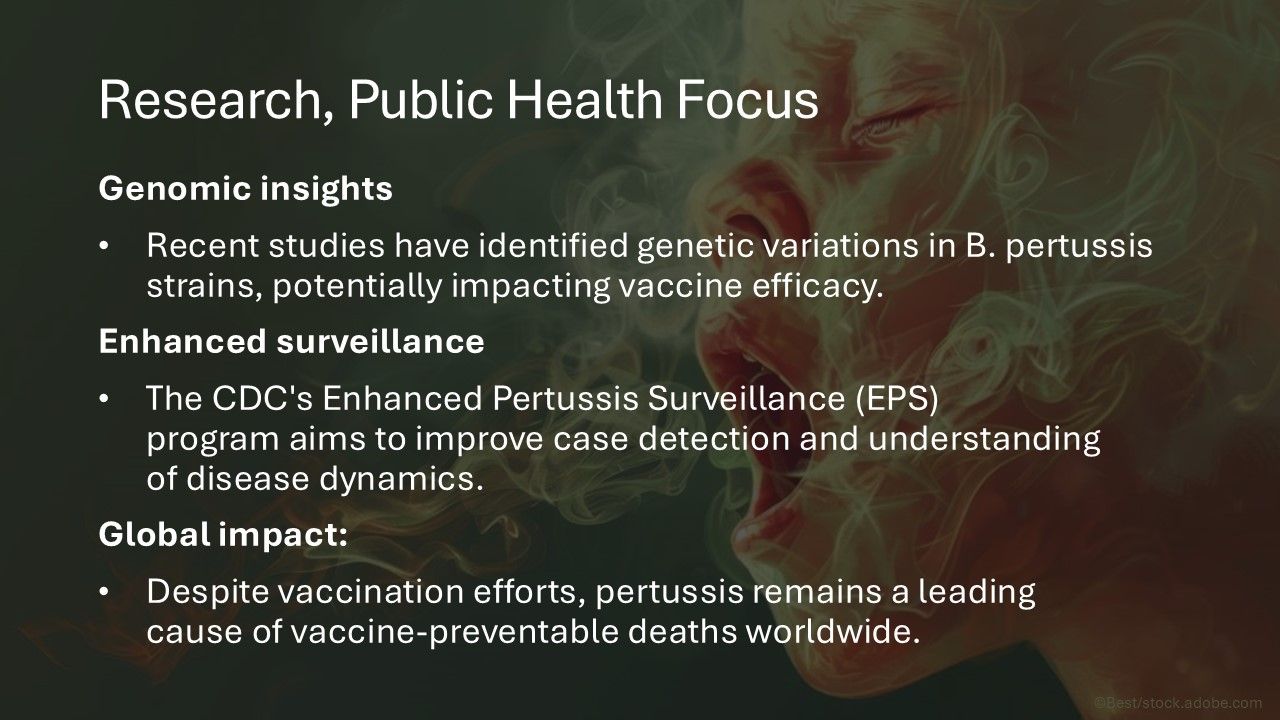 Research, Public Health Focus

Genomic insights

• Recent studies have identified genetic variations in B. pertussis strains, potentially impacting vaccine efficacy.

Enhanced surveillance

• The CDC's Enhanced Pertussis Surveillance (EPS) program aims to improve case detection and understanding of disease dynamics.

Global impact:

• Despite vaccination efforts, pertussis remains a leading cause of vaccine-preventable deaths worldwide.

©Best/stock.adobe.com